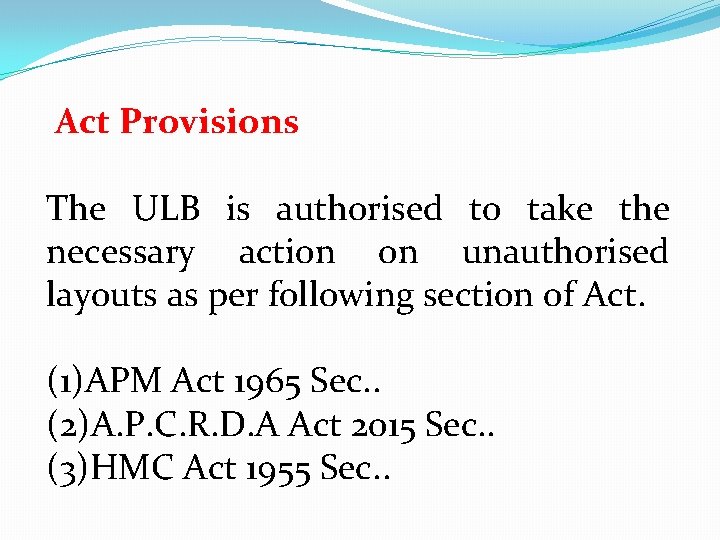 Act Provisions

The ULB is authorised to take the necessary action on unauthorised layouts as per following section of Act.

(1)APM Act 1965 Sec..
(2)A.P.C.R.D.A Act 2015 Sec..
(3)HMC Act 1955 Sec..